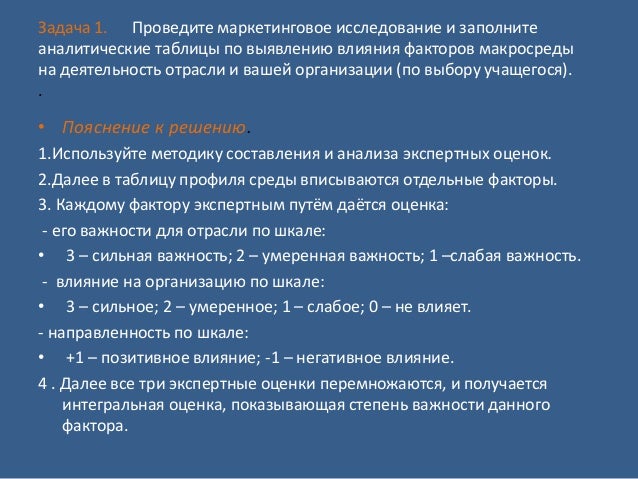 Задача 1. Проведите маркетинговое исследование и заполните аналитические таблицы по выявлению влияния факторов макросреды на деятельность отрасли и вашей организации (по выбору учащегося).
.

• Пояснение к решению.

1.Используйте методику составления и анализа экспертных оценок.

2.Далее в таблицу профиля среды вписываются отдельные факторы.

3. Каждому фактору экспертным путём даётся оценка:

- его важности для отрасли по шкале:

• 3 – сильная важность; 2 – умеренная важность; 1 –слабая важность.

- влияние на организацию по шкале:

• 3 – сильное; 2 – умеренное; 1 – слабое; 0 – не влияет.

- направленность по шкале:

• +1 – позитивное влияние; -1 – негативное влияние.

4 . Далее все три экспертные оценки перемножаются, и получается интегральная оценка, показывающая степень важности данного фактора.